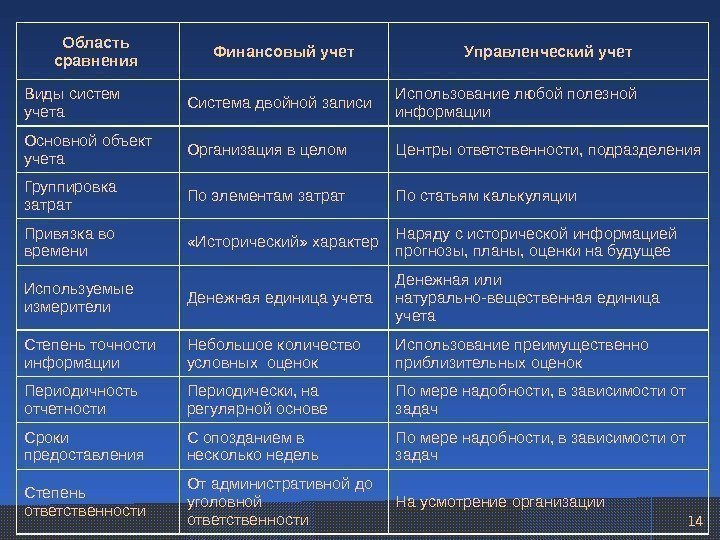 | Область сравнения | Финансовый учет | Управленческий учет |
|---|---|---|
| Виды систем учета | Система двойной записи | Использование любой полезной информации |
| Основной объект учета | Организация в целом | Центры ответственности, подразделения |
| Группировка затрат | По элементам затрат | По статьям калькуляции |
| Привязка во времени | «Исторический» характер | Наряду с исторической информацией прогнозы, планы, оценки на будущее |
| Используемые измерители | Денежная единица учета | Денежная или натурально-вещественная единица учета |
| Степень точности информации | Небольшое количество условных оценок | Использование преимущественно приблизительных оценок |
| Периодичность отчетности | Периодически, на регулярной основе | По мере надобности, в зависимости от задач |
| Сроки предоставления | С опозданием в несколько недель | По мере надобности, в зависимости от задач |
| Степень ответственности | От административной до уголовной ответственности | На усмотрение организации |

14